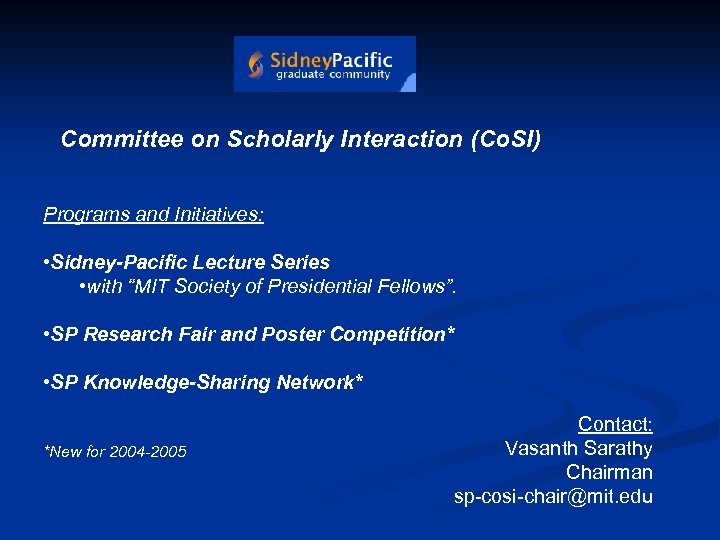 SidneyPacific
graduate community

Committee on Scholarly Interaction (CoSI)

Programs and Initiatives:

•Sidney-Pacific Lecture Series
•with "MIT Society of Presidential Fellows".

•SP Research Fair and Poster Competition*

•SP Knowledge-Sharing Network*

*New for 2004-2005

Contact:
Vasanth Sarathy
Chairman
sp-cosi-chair@mit.edu